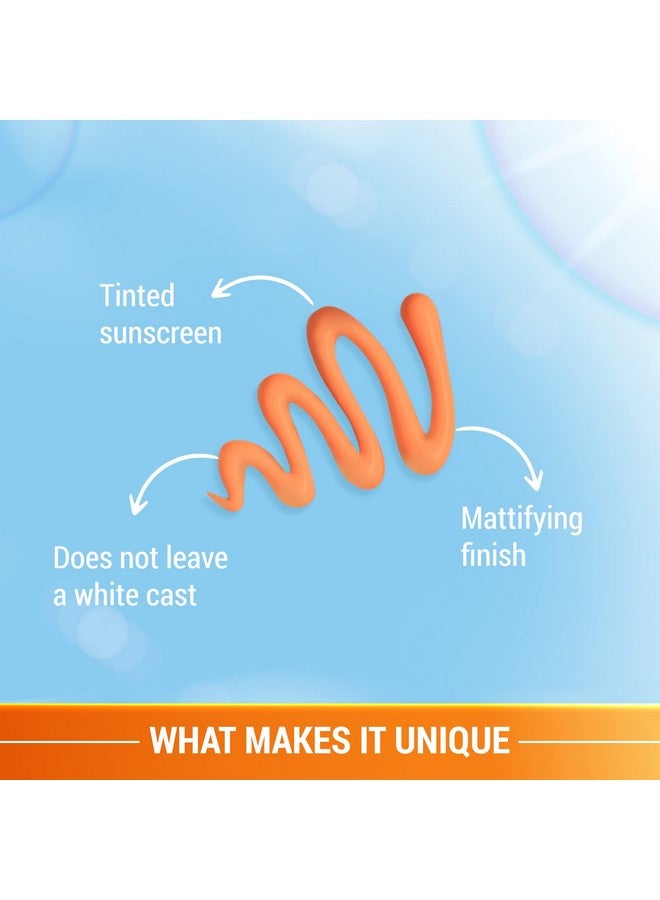 Tinted sunscreen

Does not leave a white cast

Mattifying finish

WHAT MAKES IT UNIQUE